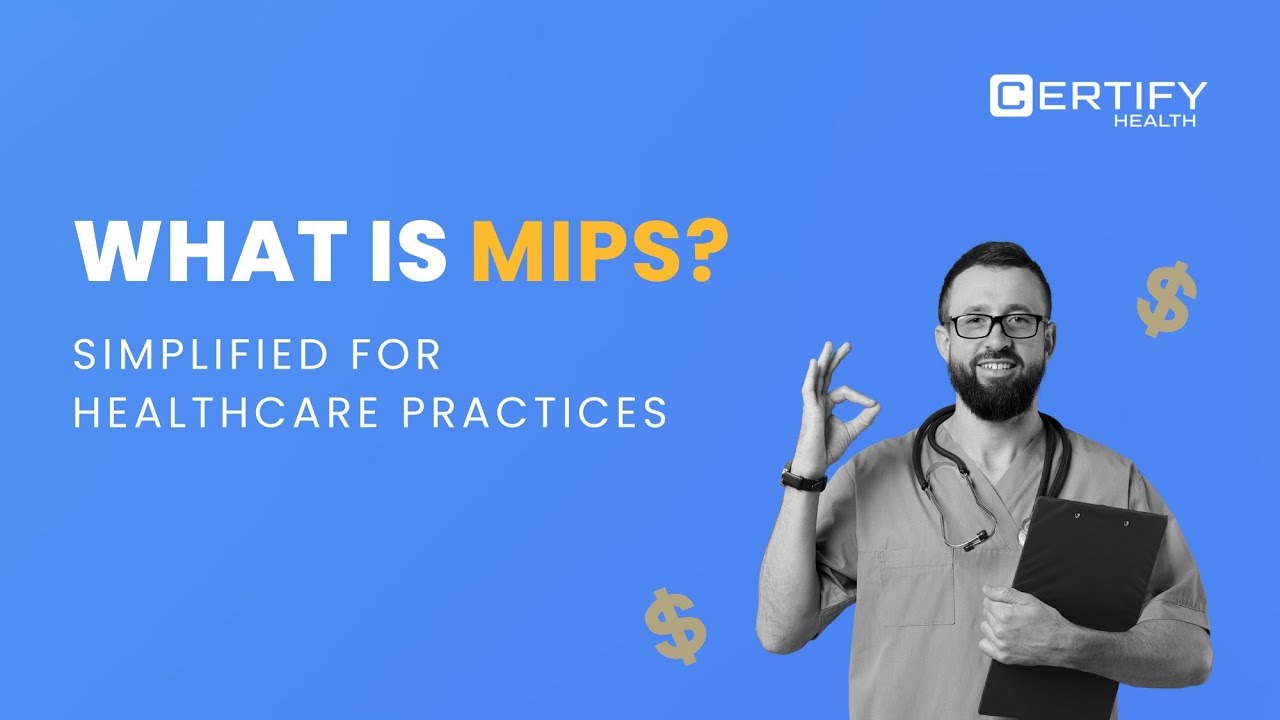 CERTIFY
HEALTH

WHAT IS MIPS?

SIMPLIFIED FOR HEALTHCARE PRACTICES

$

$